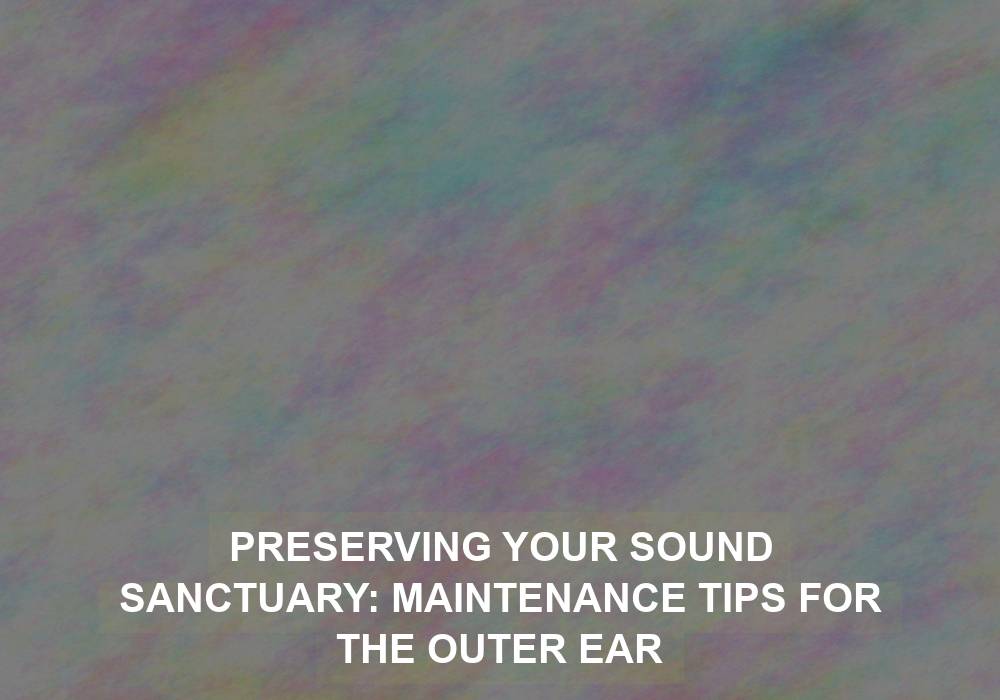 PRESERVING YOUR SOUND SANCTUARY: MAINTENANCE TIPS FOR THE OUTER EAR